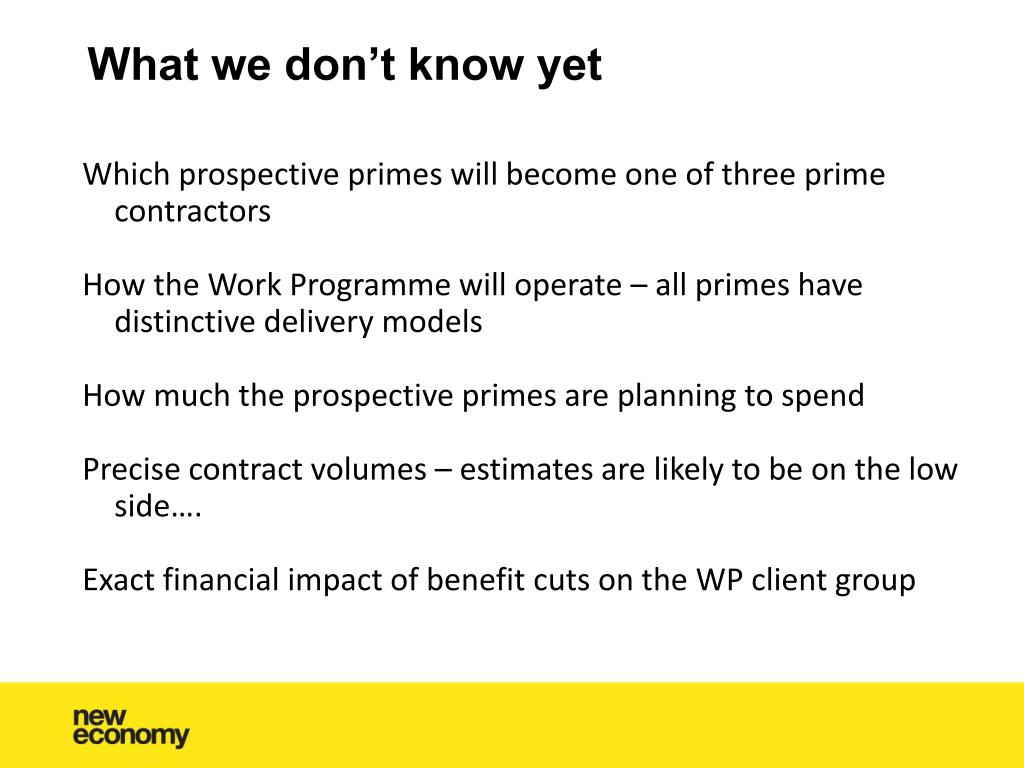 What we don’t know yet

Which prospective primes will become one of three prime contractors

How the Work Programme will operate – all primes have distinctive delivery models

How much the prospective primes are planning to spend

Precise contract volumes – estimates are likely to be on the low side….

Exact financial impact of benefit cuts on the WP client group

new
economy